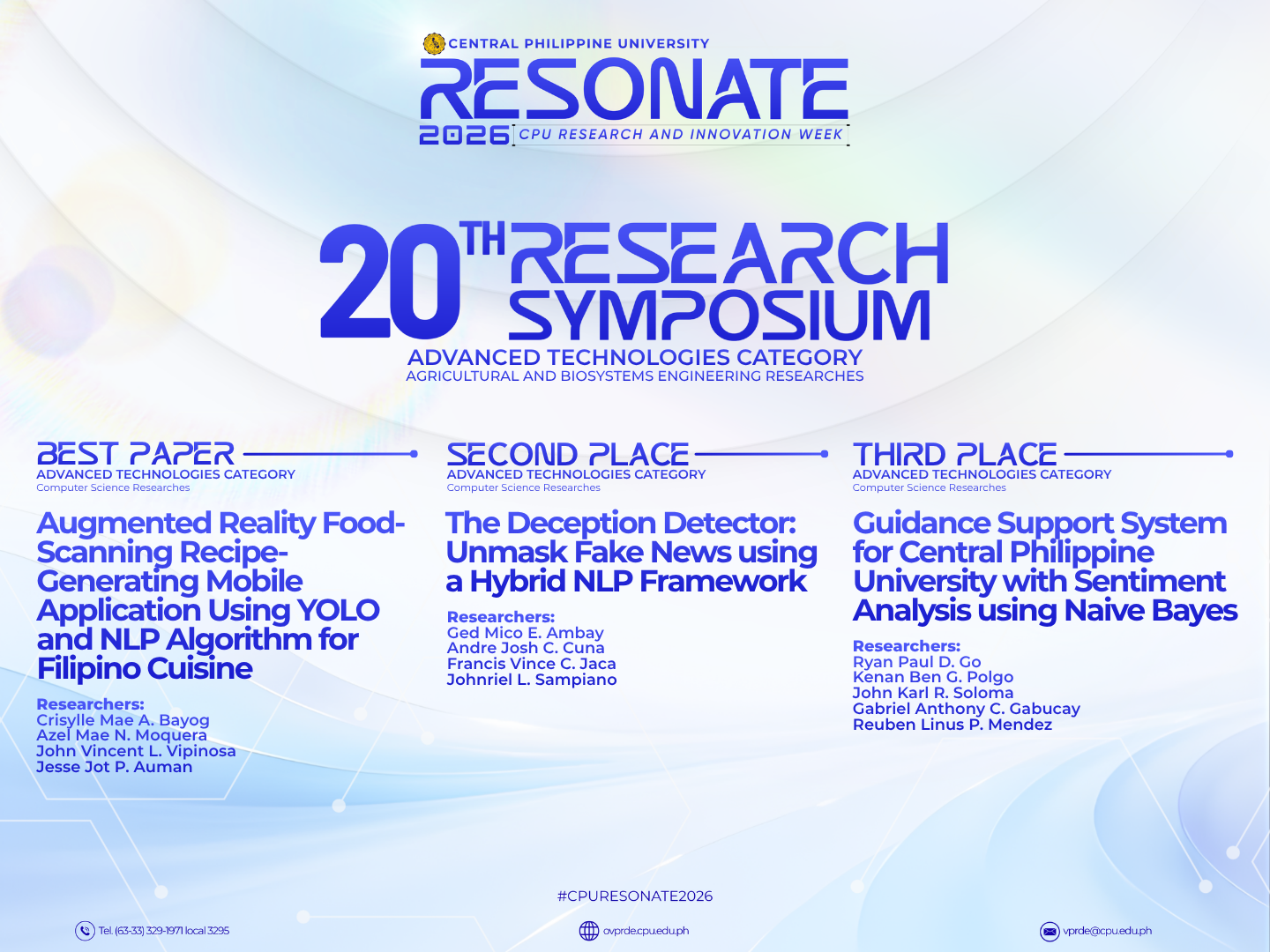 CENTRAL PHILIPPINE UNIVERSITY
RESONATE
2026 CPU RESEARCH AND INNOVATION WEEK

20TH RESEARCH SYMPOSIUM
ADVANCED TECHNOLOGIES CATEGORY
AGRICULTURAL AND BIOSYSTEMS ENGINEERING RESEARCHES

BEST PAPER
ADVANCED TECHNOLOGIES CATEGORY
Computer Science Researches

Augmented Reality Food-Scanning Recipe-Generating Mobile Application Using YOLO and NLP Algorithm for Filipino Cuisine

Researchers:
Crisylle Mae A. Bayog
Azel Mae N. Moquera
John Vincent L. Vipinosa
Jesse Jot P. Auman

SECOND PLACE
ADVANCED TECHNOLOGIES CATEGORY
Computer Science Researches

The Deception Detector: Unmask Fake News using a Hybrid NLP Framework

Researchers:
Ged Mico E. Ambay
Andre Josh C. Cuna
Francis Vince C. Jaca
Johnriel L. Sampiano

THIRD PLACE
ADVANCED TECHNOLOGIES CATEGORY
Computer Science Researches

Guidance Support System for Central Philippine University with Sentiment Analysis using Naive Bayes

Researchers:
Ryan Paul D. Go
Kenan Ben G. Polgo
John Karl R. Soloma
Gabriel Anthony C. Gabucay
Reuben Linus P. Mendez

#CPURESONATE2026

Tel. (63-33) 329-1971 local 3295
ovprde.cpu.edu.ph
vprde@cpu.edu.ph